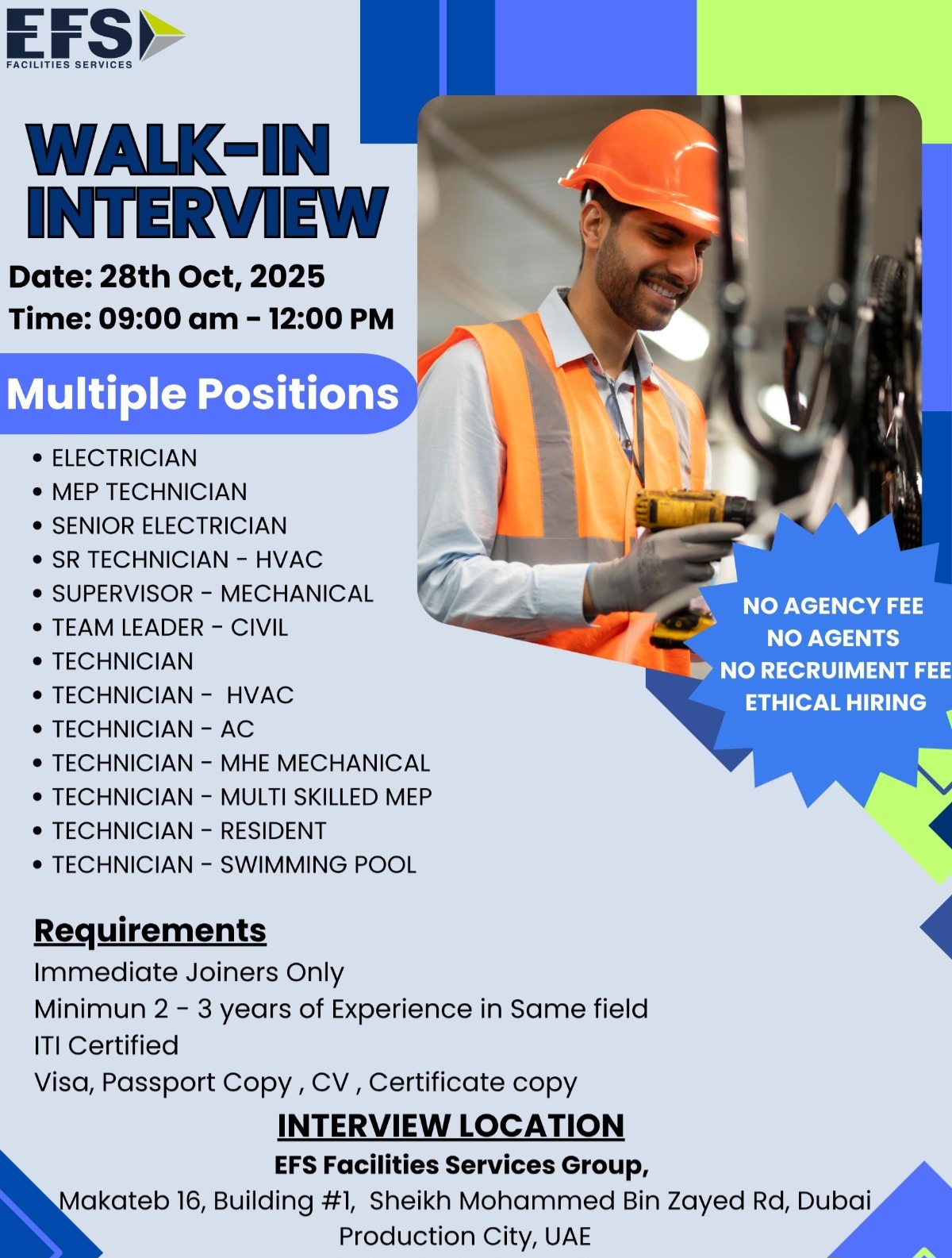 EFS
FACILITIES SERVICES

WALK-IN INTERVIEW

Date: 28th Oct, 2025
Time: 09:00 am - 12:00 PM

Multiple Positions

• ELECTRICIAN
• MEP TECHNICIAN
• SENIOR ELECTRICIAN
• SR TECHNICIAN - HVAC
• SUPERVISOR - MECHANICAL
• TEAM LEADER - CIVIL
• TECHNICIAN
• TECHNICIAN - HVAC
• TECHNICIAN - AC
• TECHNICIAN - MHE MECHANICAL
• TECHNICIAN - MULTI SKILLED MEP
• TECHNICIAN - RESIDENT
• TECHNICIAN - SWIMMING POOL

NO AGENCY FEE
NO AGENTS
NO RECRUIMENT FEE
ETHICAL HIRING

Requirements
Immediate Joiners Only
Minimun 2 - 3 years of Experience in Same field
ITI Certified
Visa, Passport Copy , CV , Certificate copy

INTERVIEW LOCATION
EFS Facilities Services Group,
Makateb 16, Building #1, Sheikh Mohammed Bin Zayed Rd, Dubai Production City, UAE